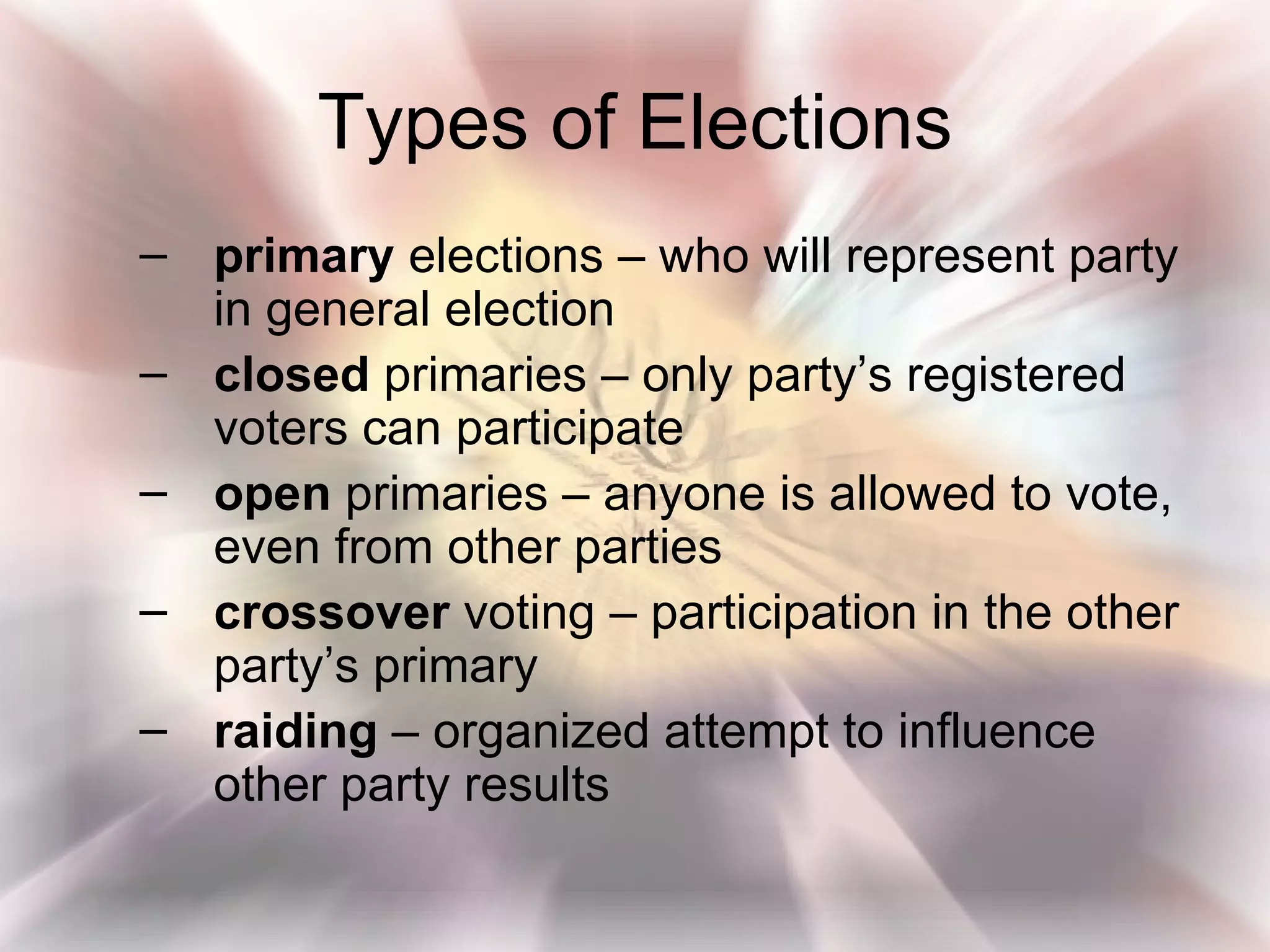 Types of Elections

– primary elections – who will represent party in general election
– closed primaries – only party's registered voters can participate
– open primaries – anyone is allowed to vote, even from other parties
– crossover voting – participation in the other party's primary
– raiding – organized attempt to influence other party results